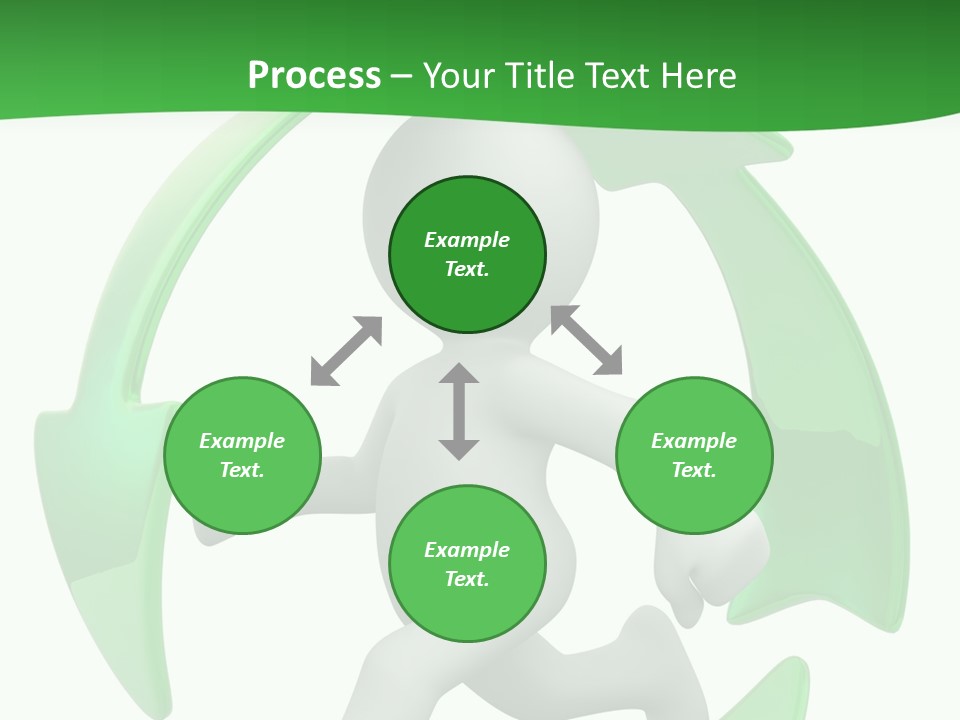 Process – Your Title Text Here

Example Text.

Example Text.

Example Text.

Example Text.